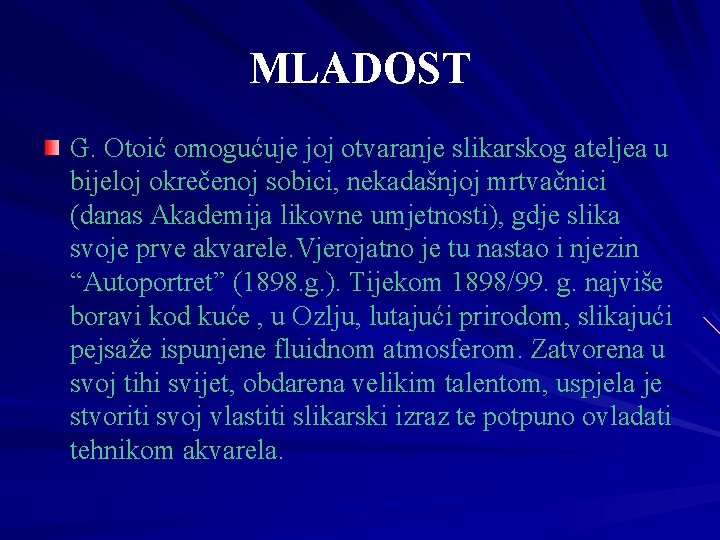 MLADOST

G. Otoić omogućuje joj otvaranje slikarskog ateljea u bijeloj okrečenoj sobici, nekadašnjoj mrtvačnici (danas Akademija likovne umjetnosti), gdje slika svoje prve akvarele.Vjerojatno je tu nastao i njezin “Autoportret” (1898.g.). Tijekom 1898/99. g. najviše boravi kod kuće , u Ozlju, lutajući prirodom, slikajući pejsaže ispunjene fluidnom atmosferom. Zatvorena u svoj tihi svijet, obdarena velikim talentom, uspjela je stvoriti svoj vlastiti slikarski izraz te potpuno ovladati tehnikom akvarela.